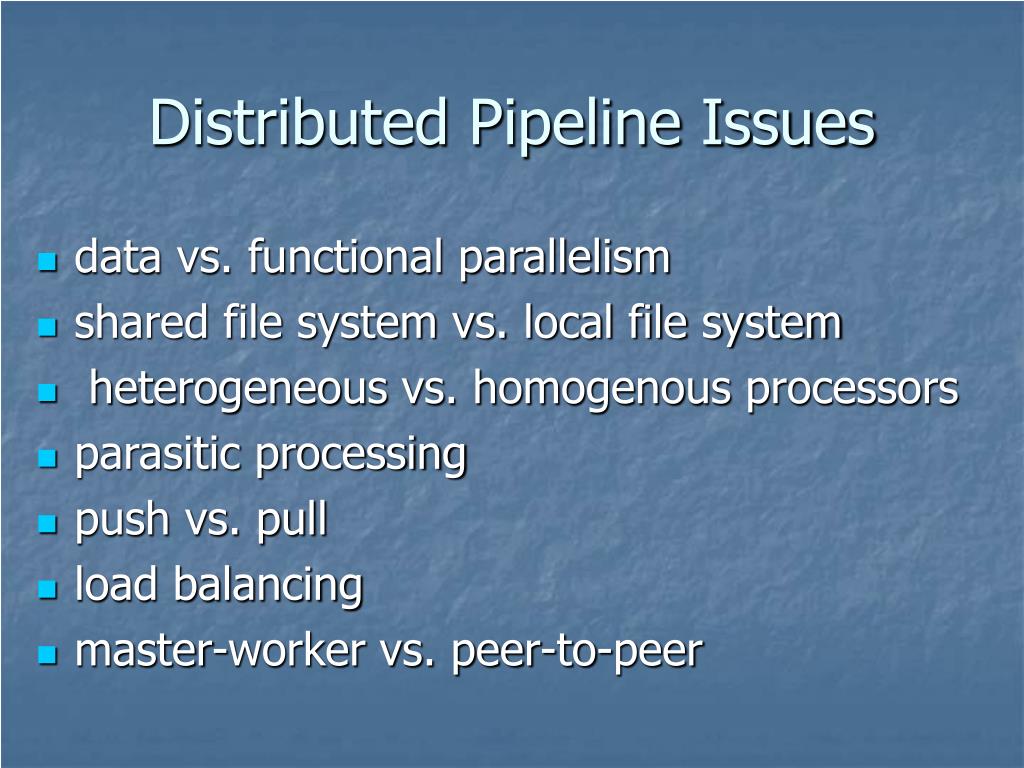 Distributed Pipeline Issues

- data vs. functional parallelism
- shared file system vs. local file system
- heterogeneous vs. homogenous processors
- parasitic processing
- push vs. pull
- load balancing
- master-worker vs. peer-to-peer